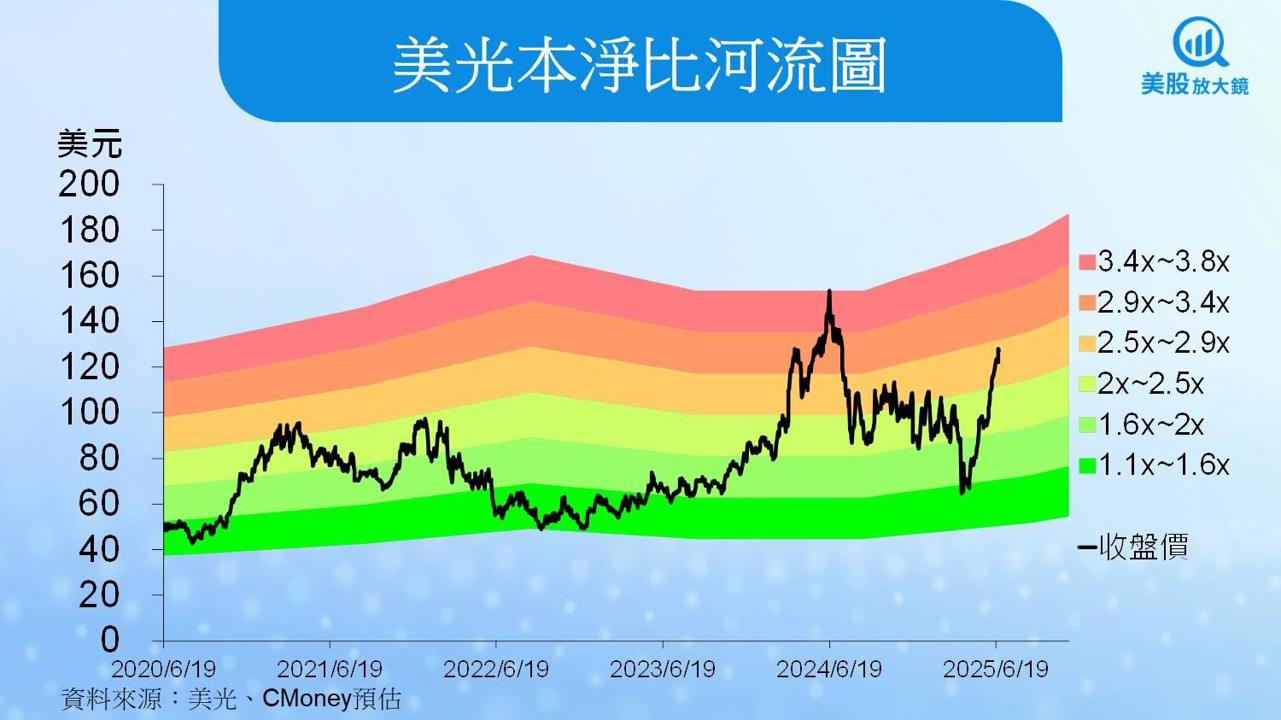 美光本淨比河流圖

美股放大鏡

美元

200
180
160
140
120
100
80
60
40
20
0

2020/6/19
2021/6/19
2022/6/19
2023/6/19
2024/6/19
2025/6/19

3.4x~3.8x
2.9x~3.4x
2.5x~2.9x
2x~2.5x
1.6x~2x
1.1x~1.6x

收盤價

資料來源：美光、CMoney預估